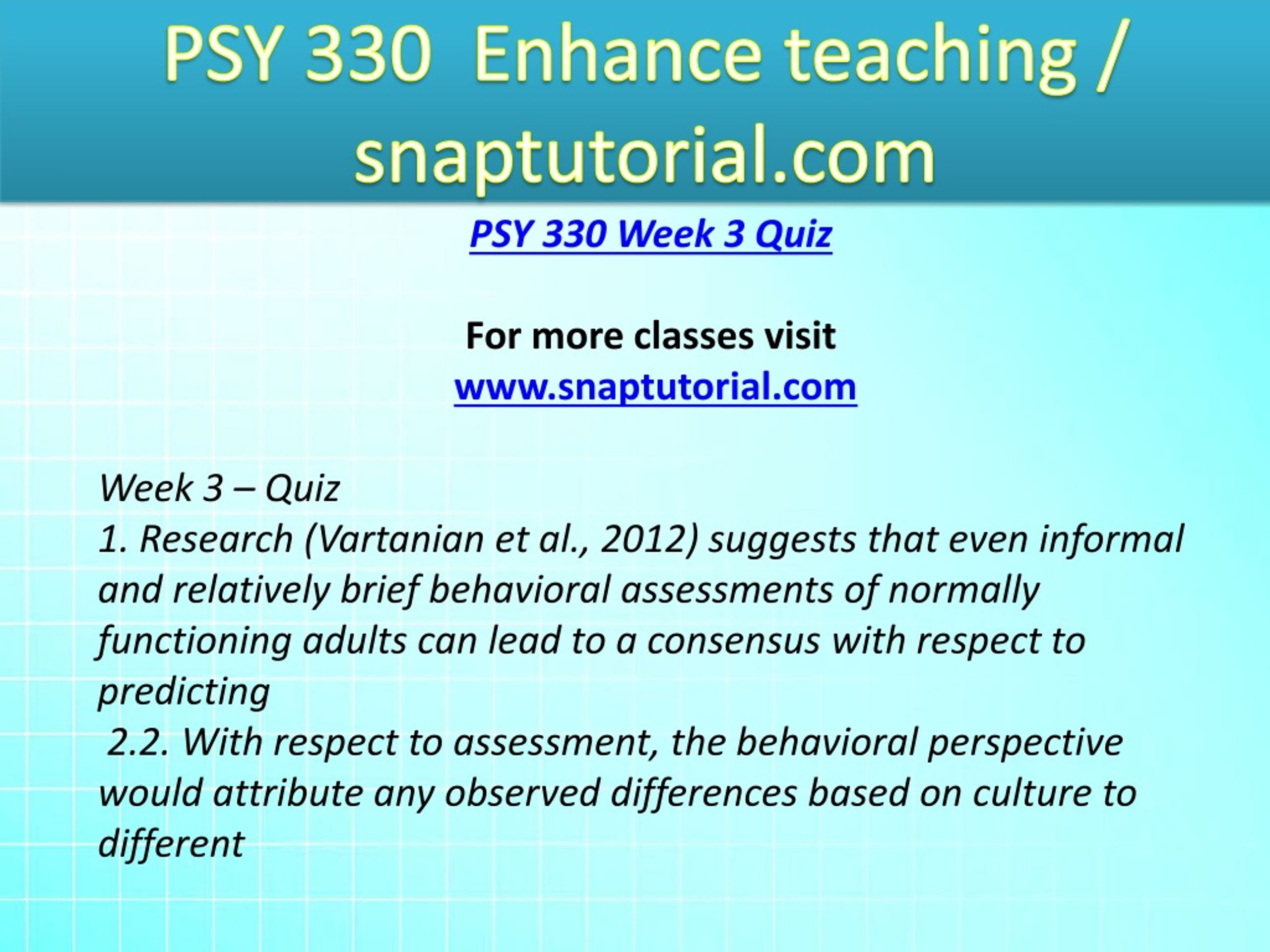 PSY 330 Enhance teaching / snaptutorial.com

PSY 330 Week 3 Quiz

For more classes visit
www.snaptutorial.com

Week 3 – Quiz
1. Research (Vartanian et al., 2012) suggests that even informal and relatively brief behavioral assessments of normally functioning adults can lead to a consensus with respect to predicting
2.2. With respect to assessment, the behavioral perspective would attribute any observed differences based on culture to different